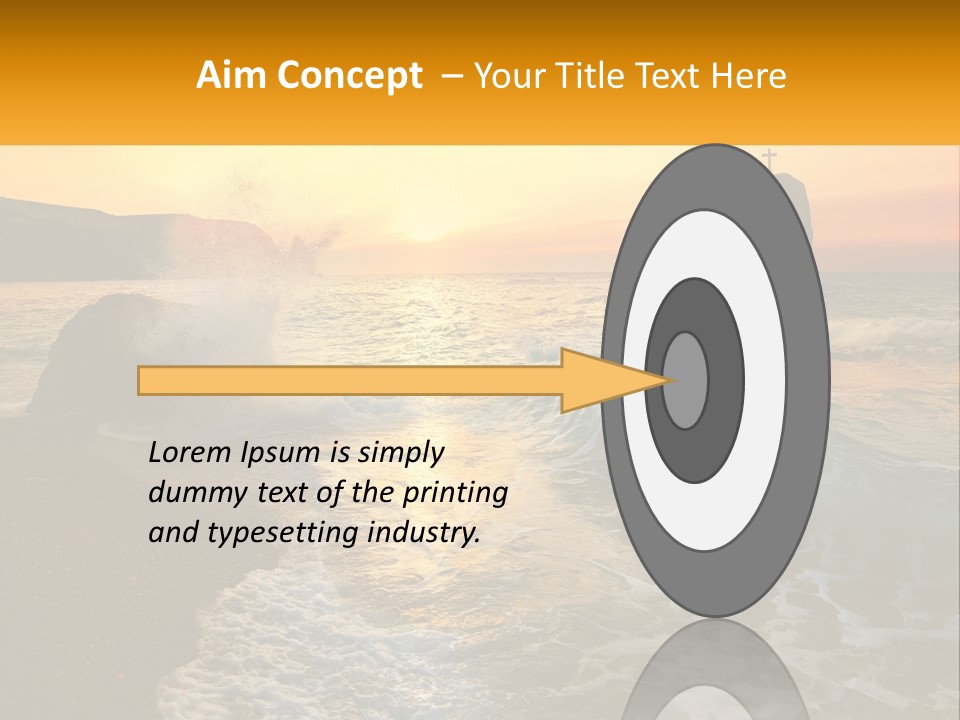 Aim Concept – Your Title Text Here

Lorem Ipsum is simply dummy text of the printing and typesetting industry.